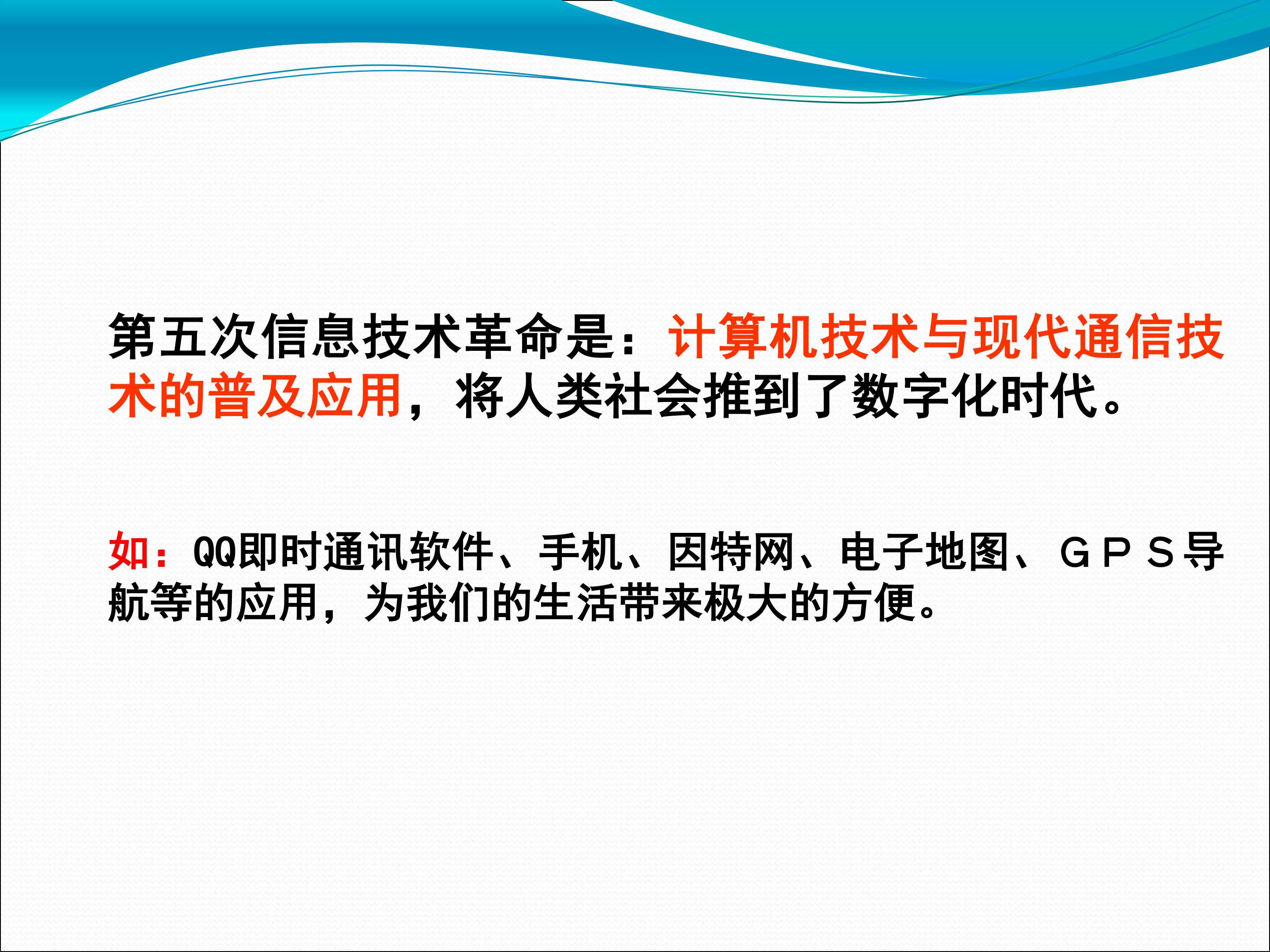 第五次信息技术革命是：计算机技术与现代通信技术的普及应用，将人类社会推到了数字化时代。

如：QQ即时通讯软件、手机、因特网、电子地图、ＧＰＳ导航等的应用，为我们的生活带来极大的方便。